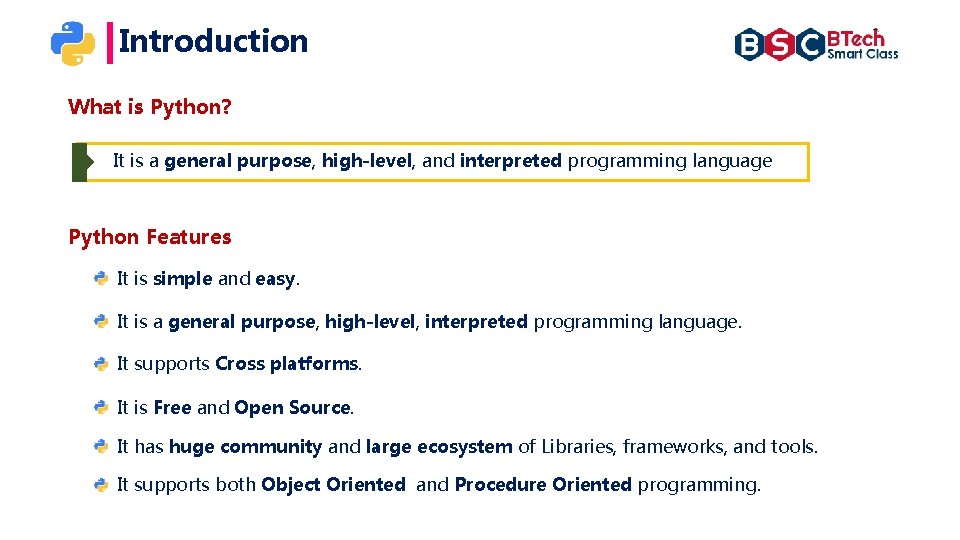 Introduction

BSC BTech Smart Class

What is Python?

It is a general purpose, high-level, and interpreted programming language

Python Features

It is simple and easy.

It is a general purpose, high-level, interpreted programming language.

It supports Cross platforms.

It is Free and Open Source.

It has huge community and large ecosystem of Libraries, frameworks, and tools.

It supports both Object Oriented and Procedure Oriented programming.